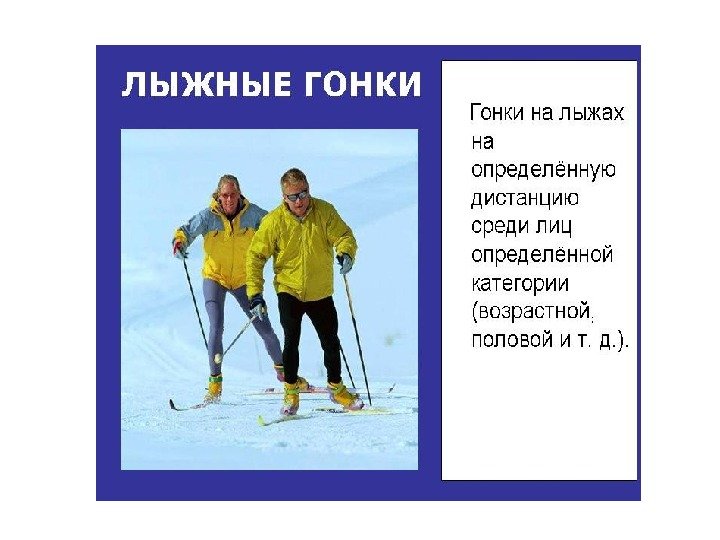 ЛЫЖНЫЕ ГОНКИ

Гонки на лыжах на определённую дистанцию среди лиц определённой категории (возрастной, половой и т. д.).